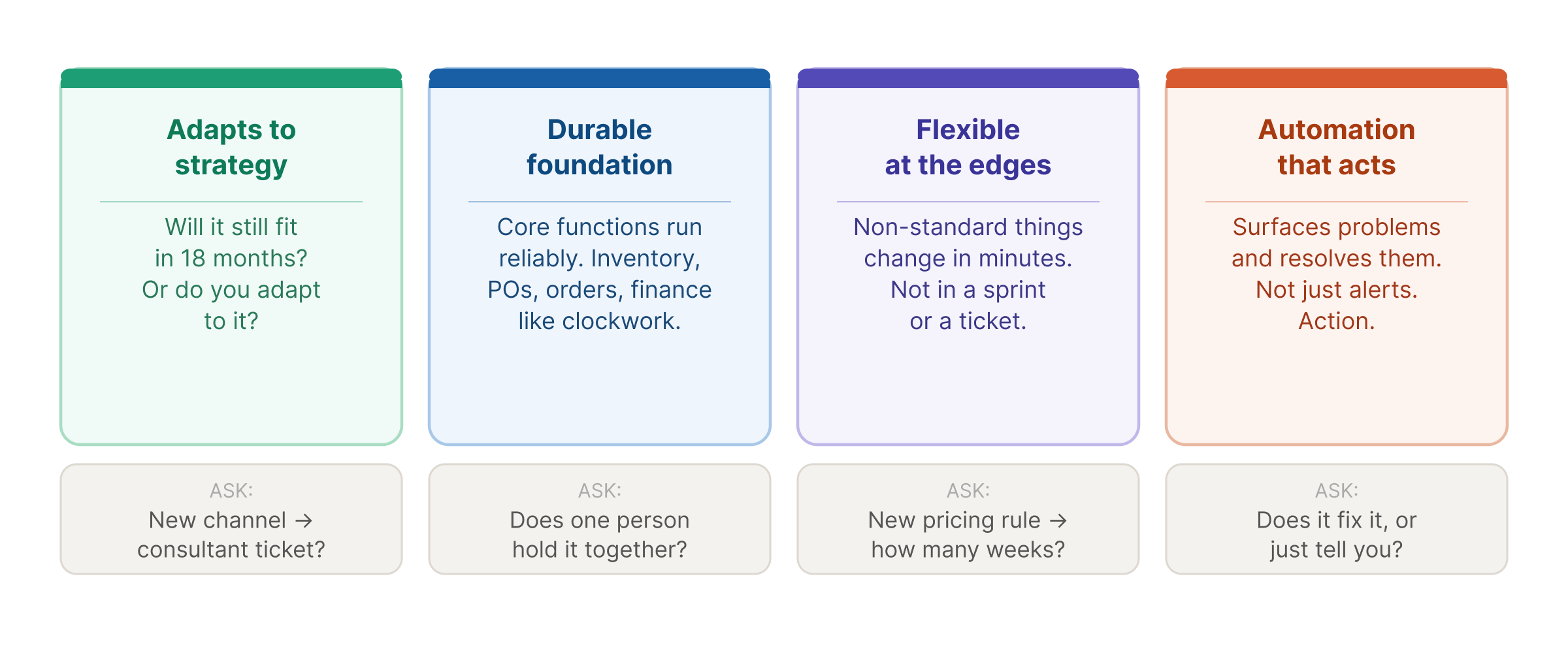 Adapts to strategy

Will it still fit in 18 months? Or do you adapt to it?

ASK:
New channel → consultant ticket?

Durable foundation

Core functions run reliably. Inventory, POs, orders, finance like clockwork.

ASK:
Does one person hold it together?

Flexible at the edges

Non-standard things change in minutes. Not in a sprint or a ticket.

ASK:
New pricing rule → how many weeks?

Automation that acts

Surfaces problems and resolves them. Not just alerts. Action.

ASK:
Does it fix it, or just tell you?